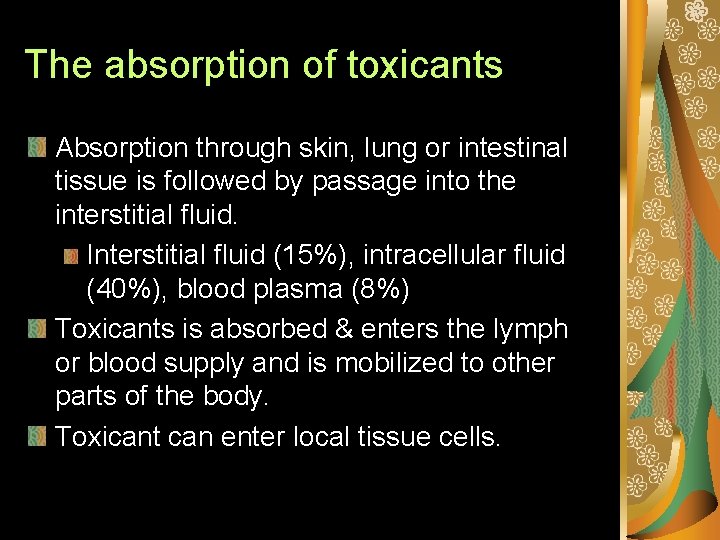 The absorption of toxicants

Absorption through skin, lung or intestinal tissue is followed by passage into the interstitial fluid.

Interstitial fluid (15%), intracellular fluid (40%), blood plasma (8%)

Toxicants is absorbed & enters the lymph or blood supply and is mobilized to other parts of the body.

Toxicant can enter local tissue cells.